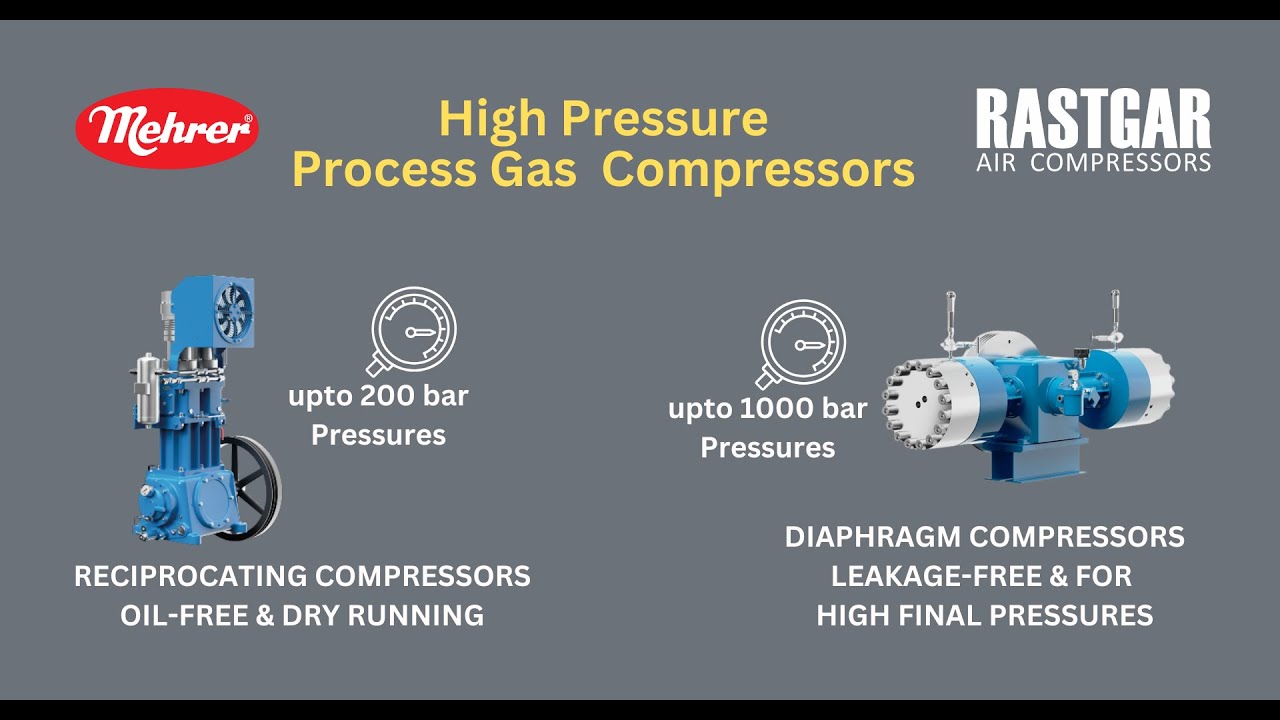 Mehrer®

High Pressure
Process Gas Compressors

RASTGAR
AIR COMPRESSORS

upto 200 bar
Pressures

upto 1000 bar
Pressures

RECIPROCATING COMPRESSORS
OIL-FREE & DRY RUNNING

DIAPHRAGM COMPRESSORS
LEAKAGE-FREE & FOR
HIGH FINAL PRESSURES